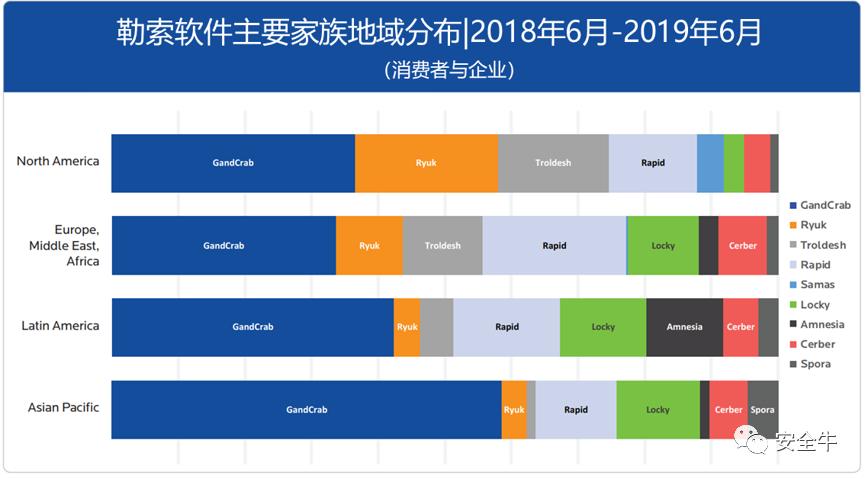 勒索软件主要家族地域分布|2018年6月-2019年6月
(消费者与企业)

North America
GandCrab
Ryuk
Troldesh
Rapid

Europe, Middle East, Africa
GandCrab
Ryuk
Troldesh
Rapid
Locky
Cerber

Latin America
GandCrab
Ryuk
Rapid
Locky
Amnesia
Cerber

Asian Pacific
GandCrab
Ryuk
Rapid
Locky
Cerber
Spora

GandCrab
Ryuk
Troldesh
Rapid
Samas
Locky
Amnesia
Cerber
Spora

安全牛